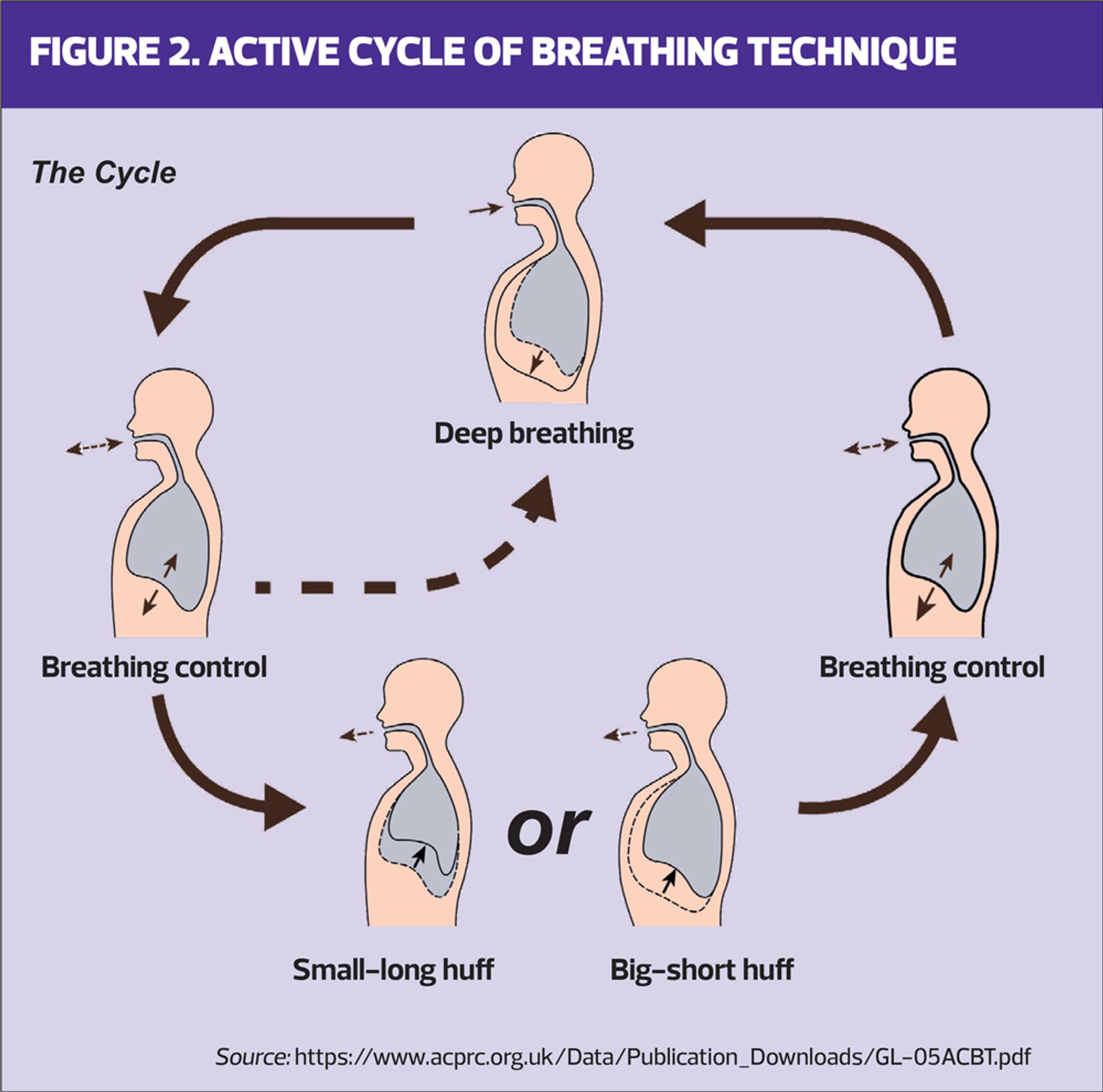 FIGURE 2. ACTIVE CYCLE OF BREATHING TECHNIQUE

The Cycle

Deep breathing

Breathing control

Breathing control

Small–long huff

or

Big–short huff

Source: https://www.acprc.org.uk/Data/Publication_Downloads/GL-05ACBT.pdf